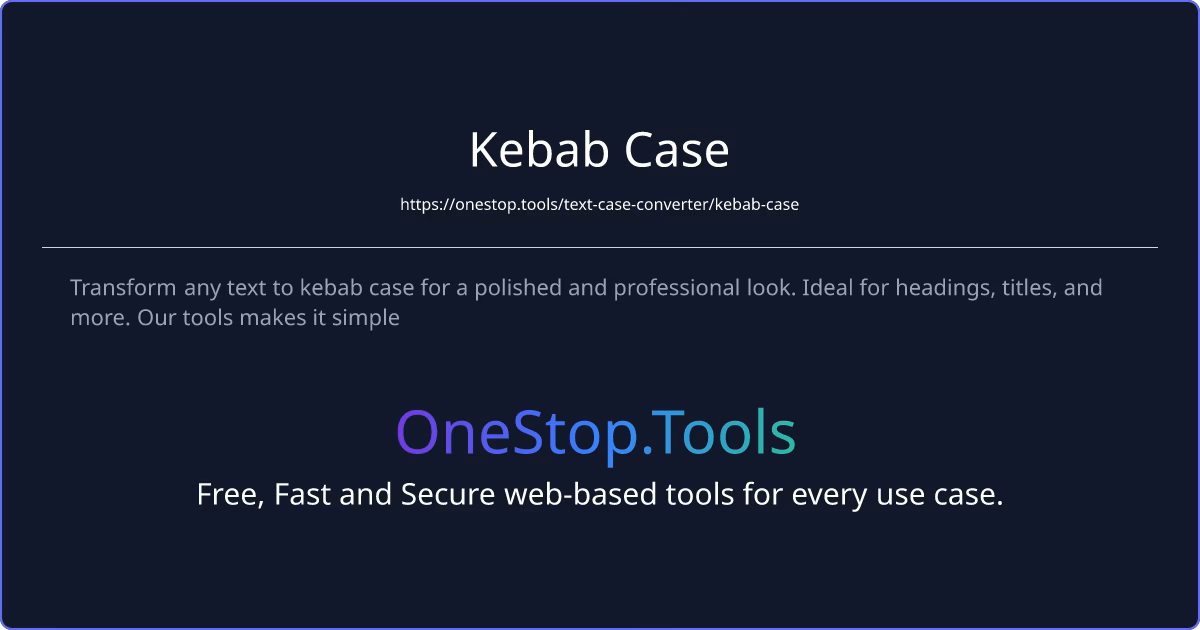 Kebab Case

https://onestop.tools/text-case-converter/kebab-case

Transform any text to kebab case for a polished and professional look. Ideal for headings, titles, and more. Our tools makes it simple

OneStop.Tools

Free, Fast and Secure web-based tools for every use case.